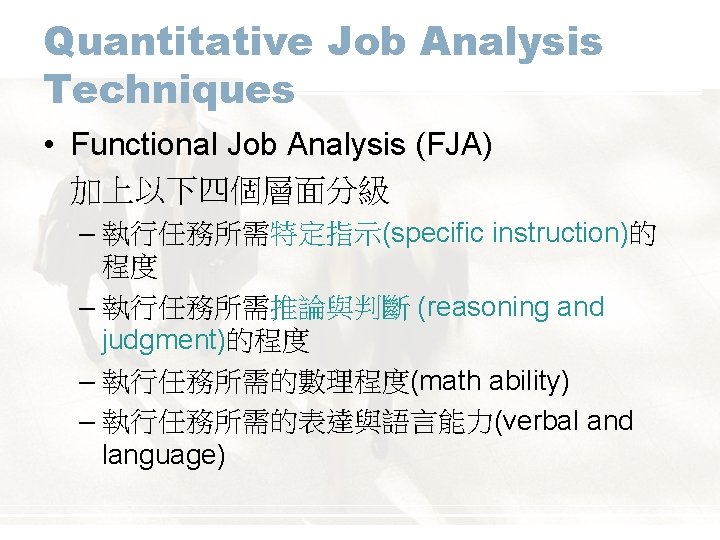 Quantitative Job Analysis Techniques

• Functional Job Analysis (FJA)
加上以下四個層面分級
– 執行任務所需特定指示(specific instruction)的程度
– 執行任務所需推論與判斷 (reasoning and judgment)的程度
– 執行任務所需的數理程度(math ability)
– 執行任務所需的表達與語言能力(verbal and language)